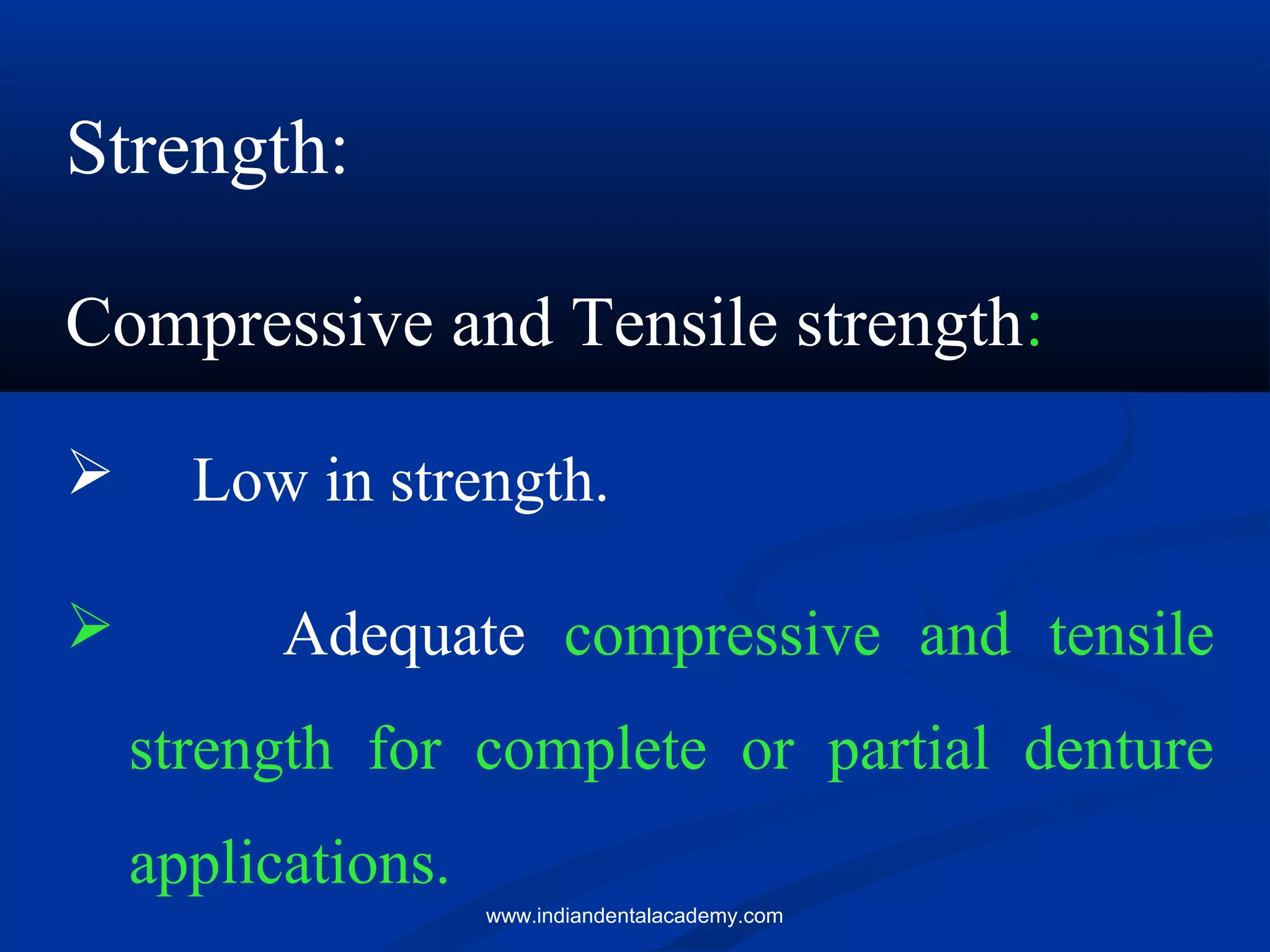 Strength:

Compressive and Tensile strength:

➢ Low in strength.

➢ Adequate compressive and tensile strength for complete or partial denture applications.

www.indiandentalacademy.com